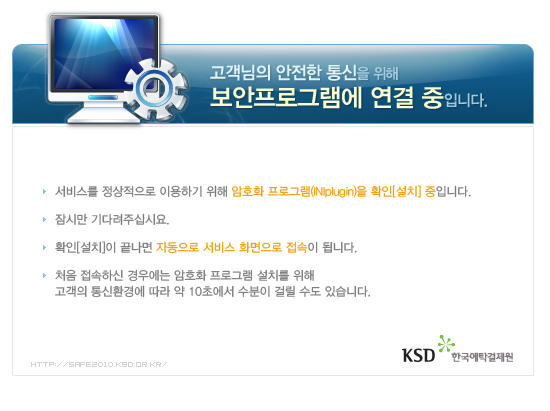 고객님의 안전한 통신을 위해
보안프로그램에 연결 중입니다.

서비스를 정상적으로 이용하기 위해 암호화 프로그램(INIplugin)을 확인[설치] 중입니다.

잠시만 기다려주십시요.

확인[설치]이 끝나면 자동으로 서비스 화면으로 접속이 됩니다.

처음 접속하신 경우에는 암호화 프로그램 설치를 위해
고객의 통신환경에 따라 약 10초에서 수분이 걸릴 수도 있습니다.

HTTP://SAFE2010.KSD.OR.KR/

KSD 한국예탁결제원